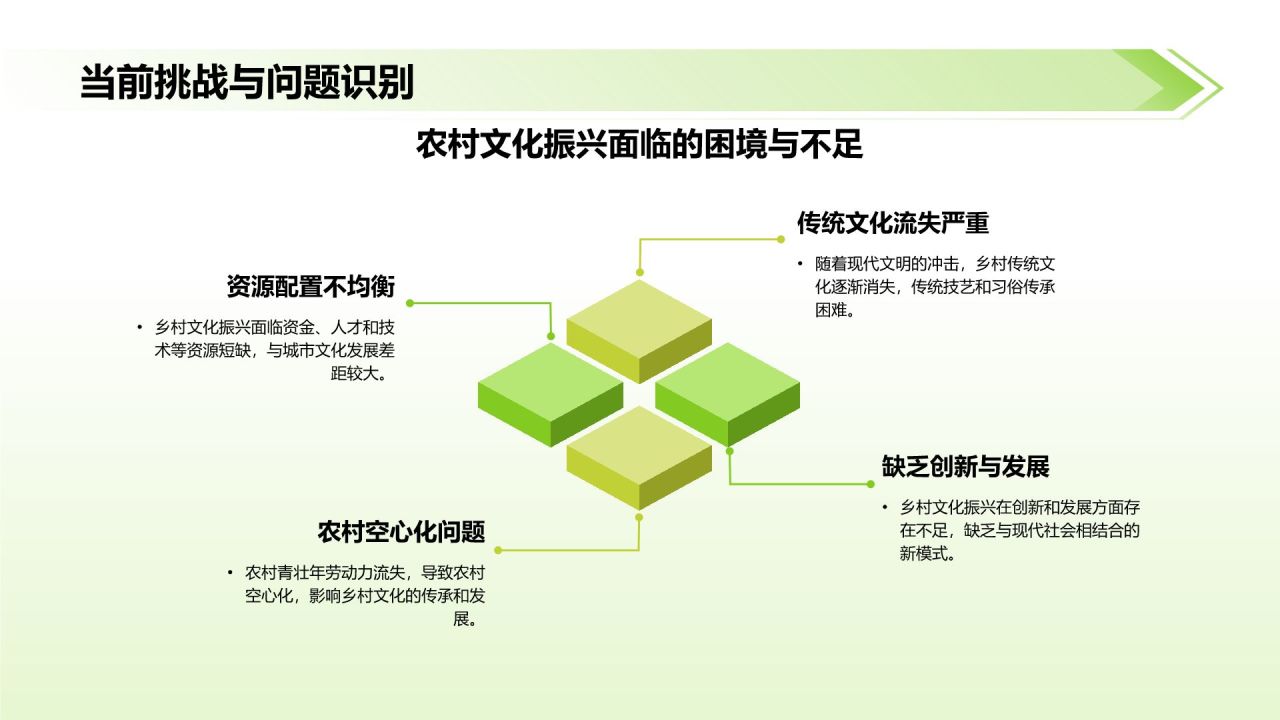 当前挑战与问题识别

农村文化振兴面临的困境与不足

传统文化流失严重

• 随着现代文明的冲击，乡村传统文化逐渐消失，传统技艺和习俗传承困难。

资源配置不均衡

• 乡村文化振兴面临资金、人才和技术等资源短缺，与城市文化发展差距较大。

缺乏创新与发展

• 乡村文化振兴在创新和发展方面存在不足，缺乏与现代社会相结合的新模式。

农村空心化问题

• 农村青壮年劳动力流失，导致农村空心化，影响乡村文化的传承和发展。